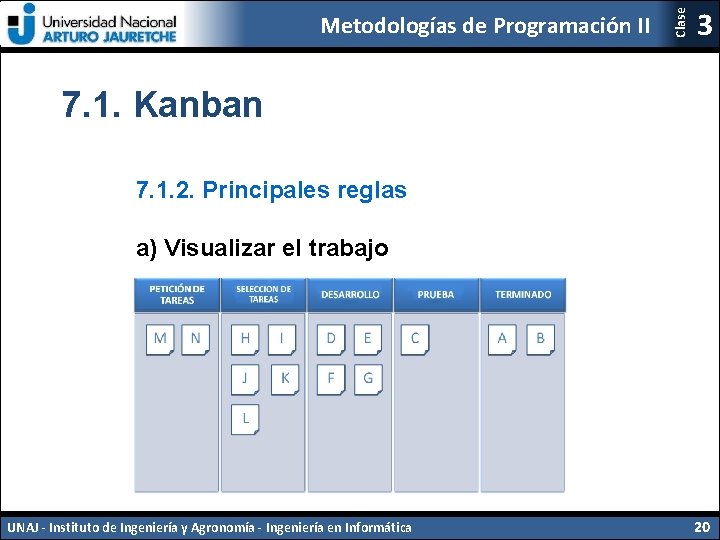 Universidad Nacional
ARTURO JAURETCHE

Metodologías de Programación II

Clase 3

7.1. Kanban

7.1.2. Principales reglas

a) Visualizar el trabajo

| PETICIÓN DE TAREAS | SELECCION DE TAREAS | DESARROLLO | PRUEBA | TERMINADO |
|---|---|---|---|---|
| M N | H I J K L | D E F G | C | A B |

UNAJ - Instituto de Ingeniería y Agronomía - Ingeniería en Informática

20